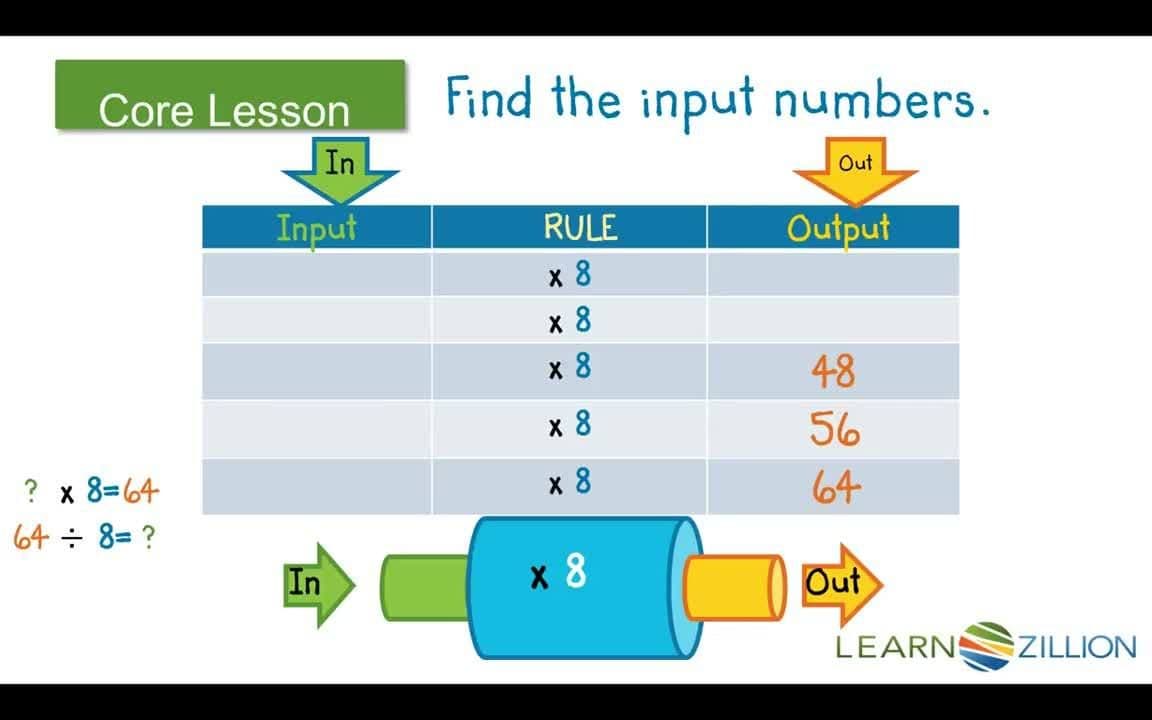 Core Lesson

Find the input numbers.

In

Out

| Input | RULE | Output |
|---|---|---|
| | x 8 | |
| | x 8 | |
| | x 8 | 48 |
| | x 8 | 56 |
| | x 8 | 64 |

? x 8=64
64 ÷ 8= ?

In

x 8

Out

LEARNZILLION